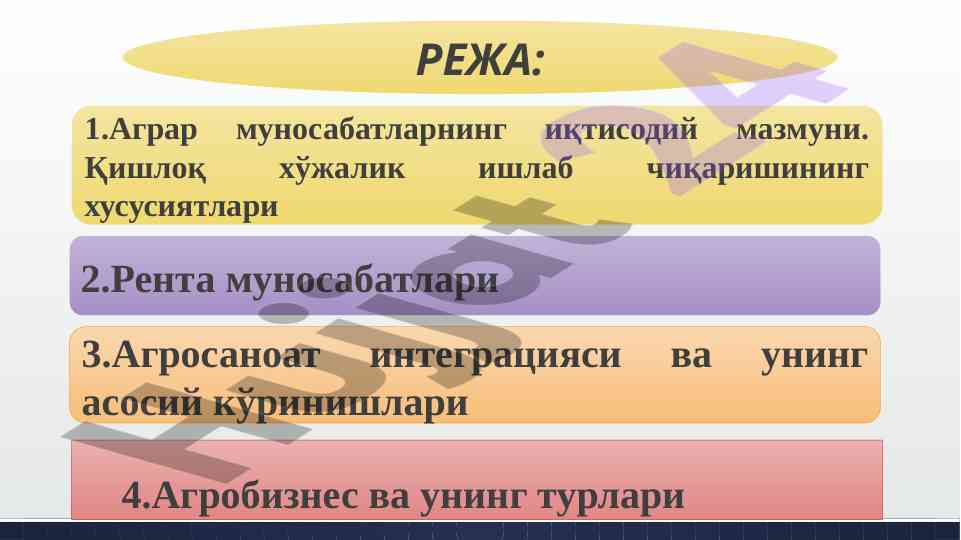 РЕЖА:

1.Аграр муносабатларнинг иқтисодий мазмуни. Қишлоқ хўжалик ишлаб чиқаришининг хусусиятлари

2.Рента муносабатлари

3.Агросаноат интеграцияси ва унинг асосий кўринишлари

4.Агробизнес ва унинг турлари

Hujjat24